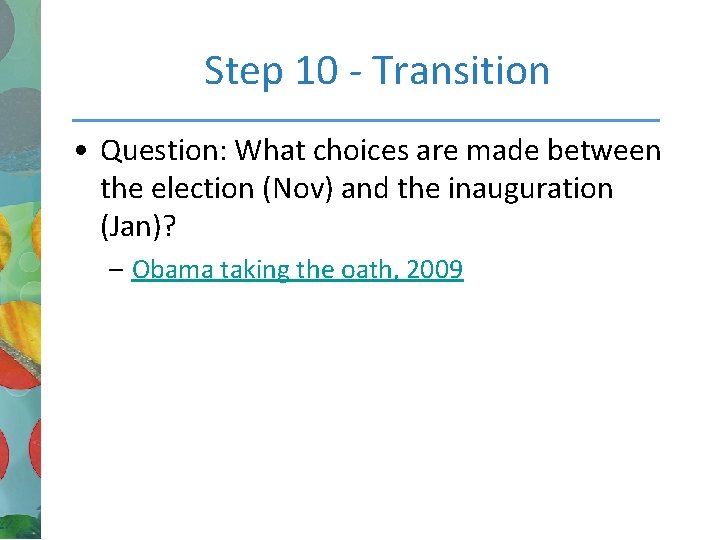 Step 10 - Transition

• Question: What choices are made between the election (Nov) and the inauguration (Jan)?

– Obama taking the oath, 2009